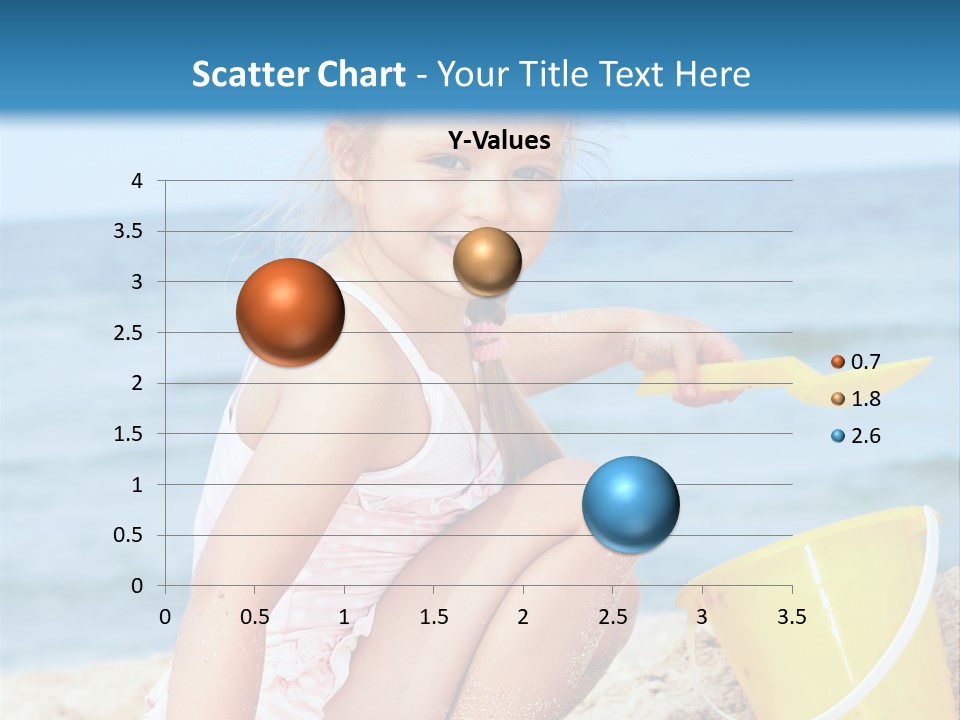 Scatter Chart - Your Title Text Here

Y-Values

4
3.5
3
2.5
2
1.5
1
0.5
0

0 0.5 1 1.5 2 2.5 3 3.5

0.7
1.8
2.6